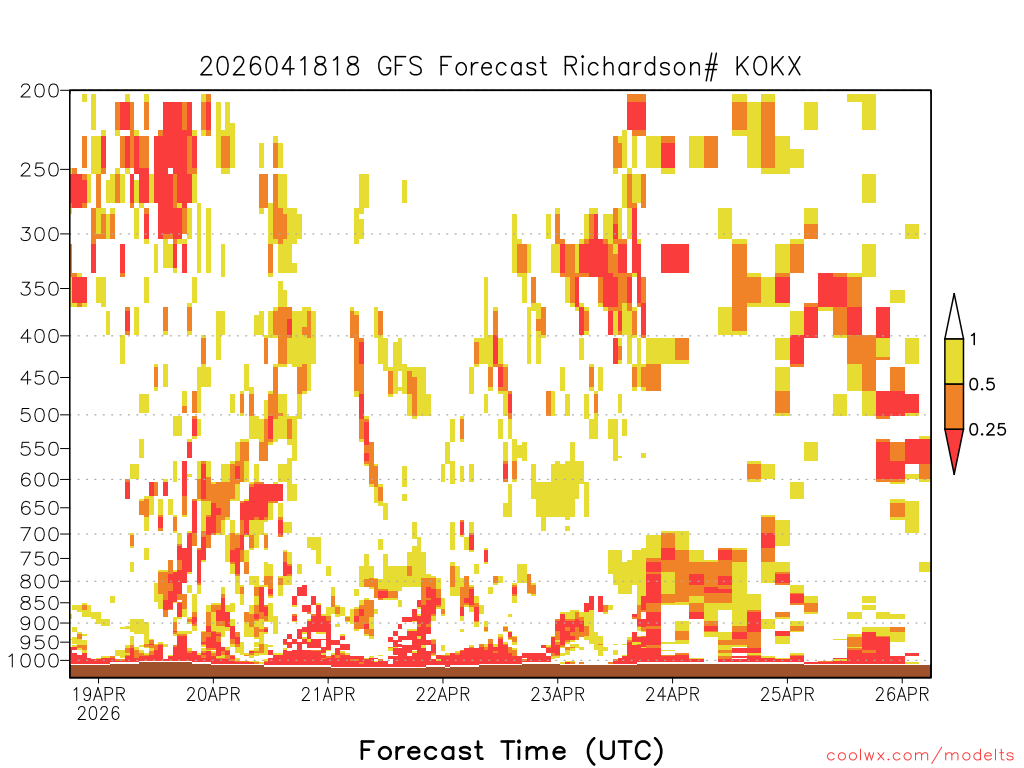 2026041818 GFS Forecast Richardson# KOKX

200
250
300
350
400
450
500
550
600
650
700
750
800
850
900
950
1000

1
0.5
0.25

19APR 2026
20APR
21APR
22APR
23APR
24APR
25APR
26APR

Forecast Time (UTC)

coolwx.com/modelts